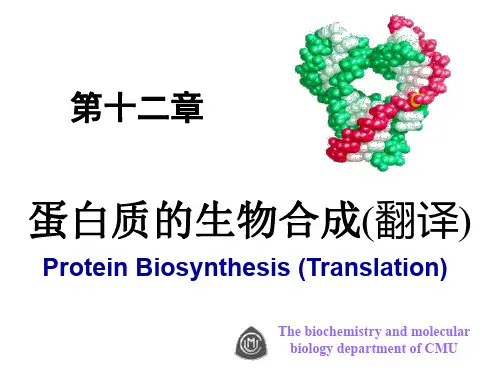 第十二章

蛋白质的生物合成(翻译)

Protein Biosynthesis (Translation)

The biochemistry and molecular biology department of CMU